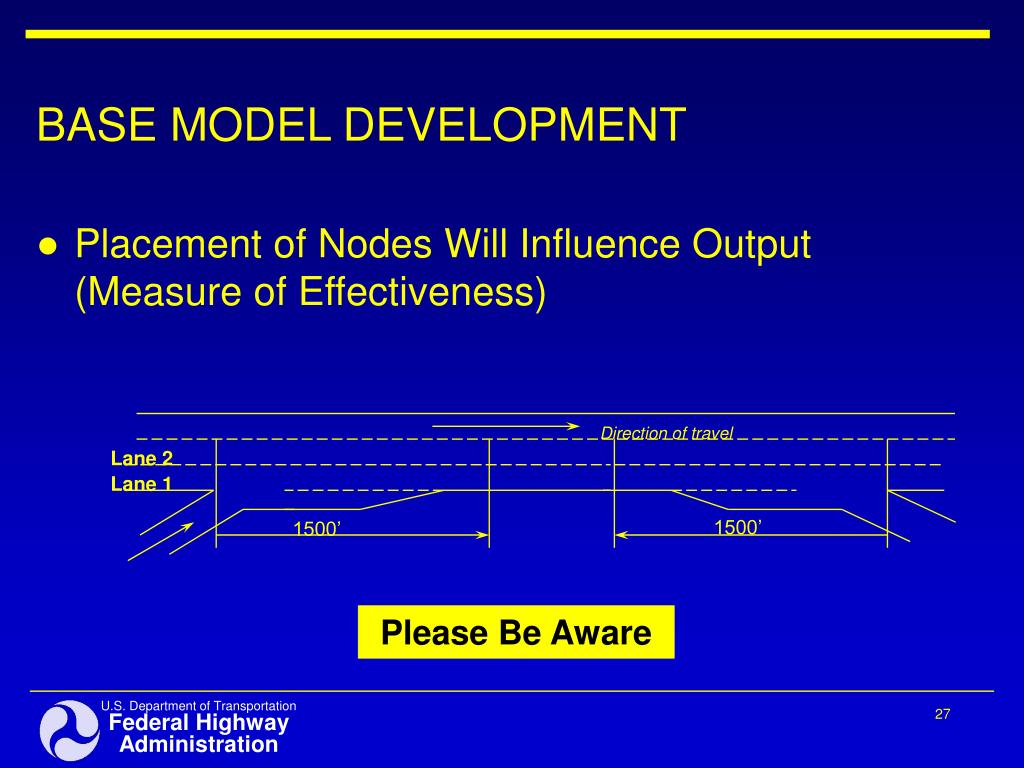 BASE MODEL DEVELOPMENT

● Placement of Nodes Will Influence Output (Measure of Effectiveness)

Direction of travel

Lane 2

Lane 1

1500’

1500’

Please Be Aware

U.S. Department of Transportation
Federal Highway Administration

27